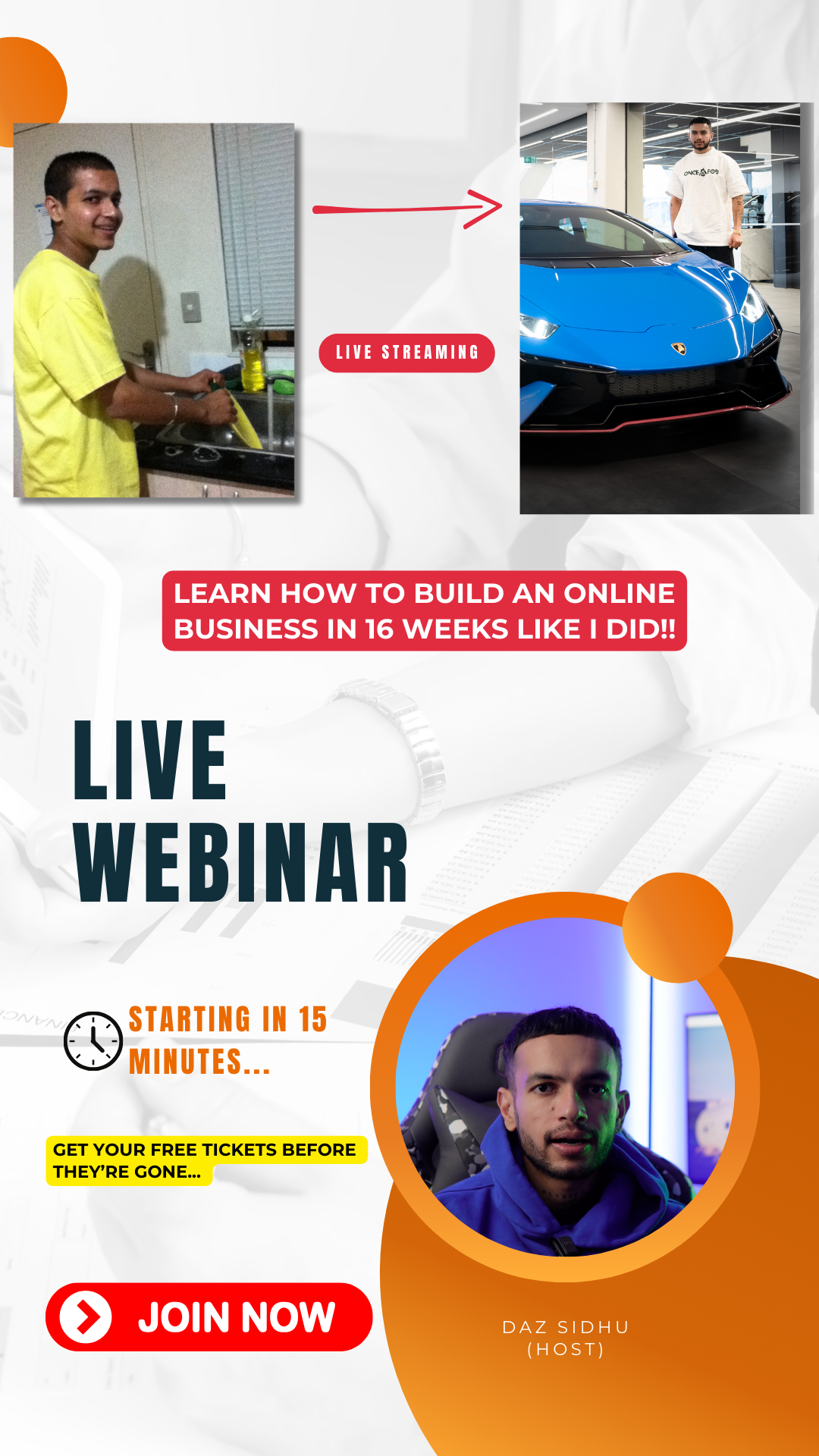 LIVE STREAMING

LEARN HOW TO BUILD AN ONLINE BUSINESS IN 16 WEEKS LIKE I DID!!

LIVE WEBINAR

STARTING IN 15 MINUTES...

GET YOUR FREE TICKETS BEFORE THEY'RE GONE...

JOIN NOW

DAZ SIDHU
(HOST)